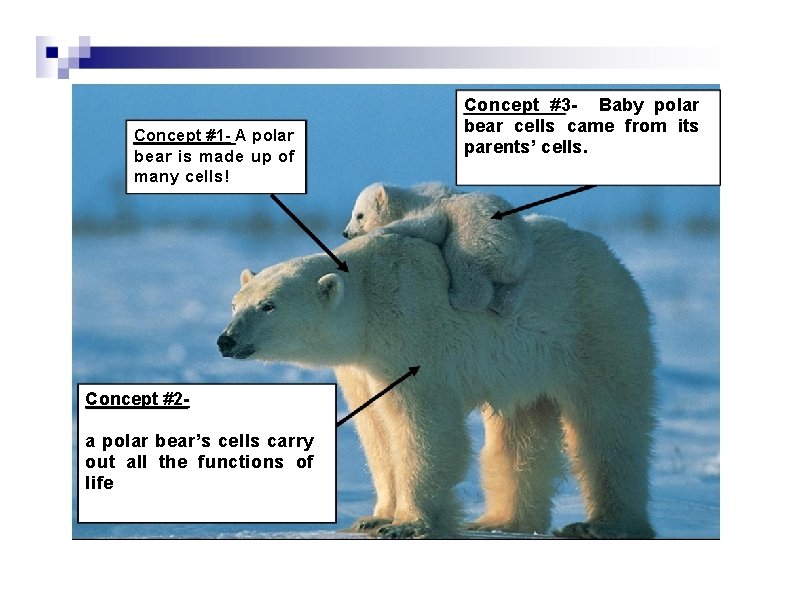 Concept #1- A polar bear is made up of many cells!

Concept #3- Baby polar bear cells came from its parents' cells.

Concept #2-

a polar bear's cells carry out all the functions of life